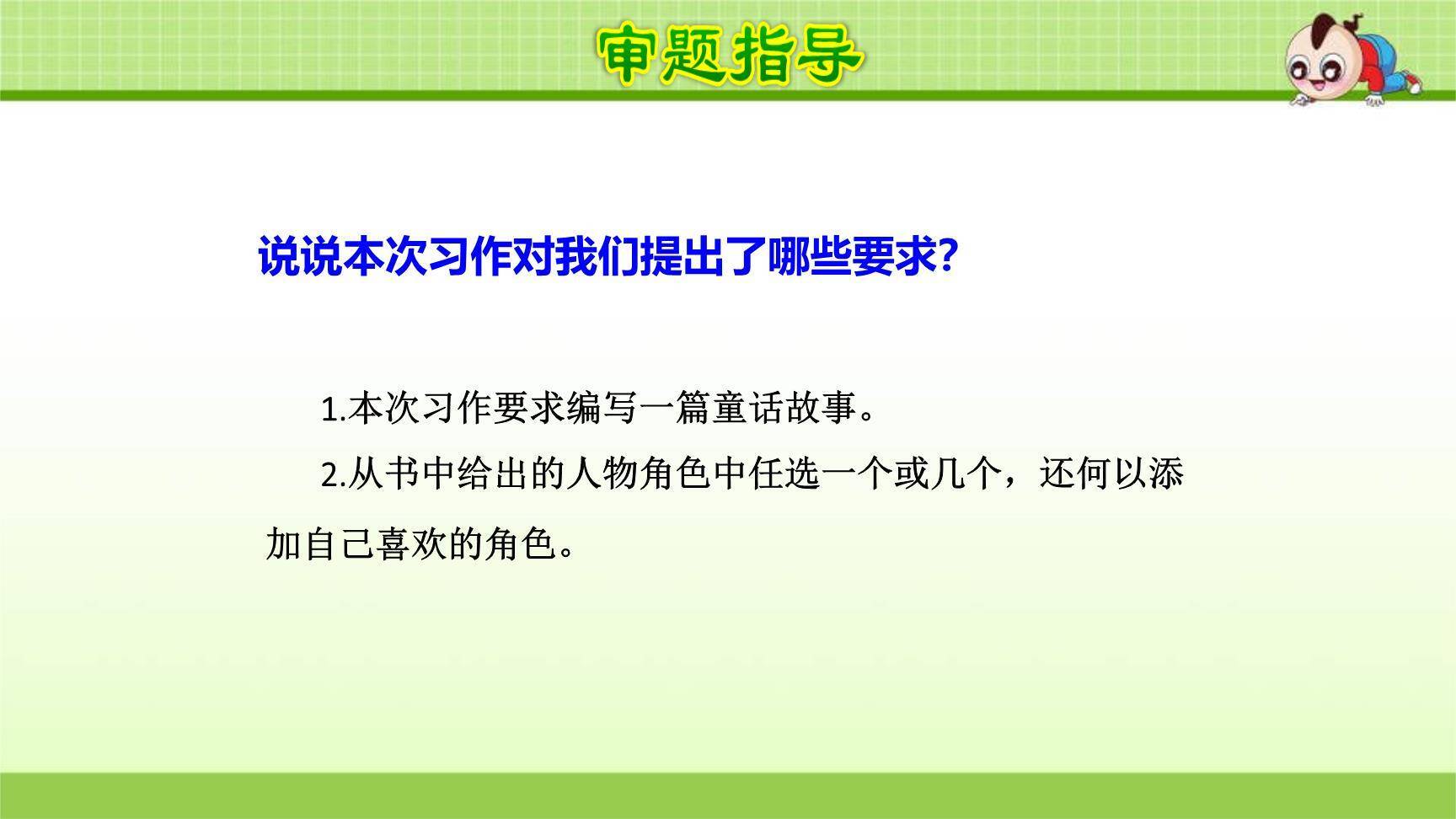 审题指导

说说本次习作对我们提出了哪些要求?

1.本次习作要求编写一篇童话故事。

2.从书中给出的人物角色中任选一个或几个，还何以添加自己喜欢的角色。